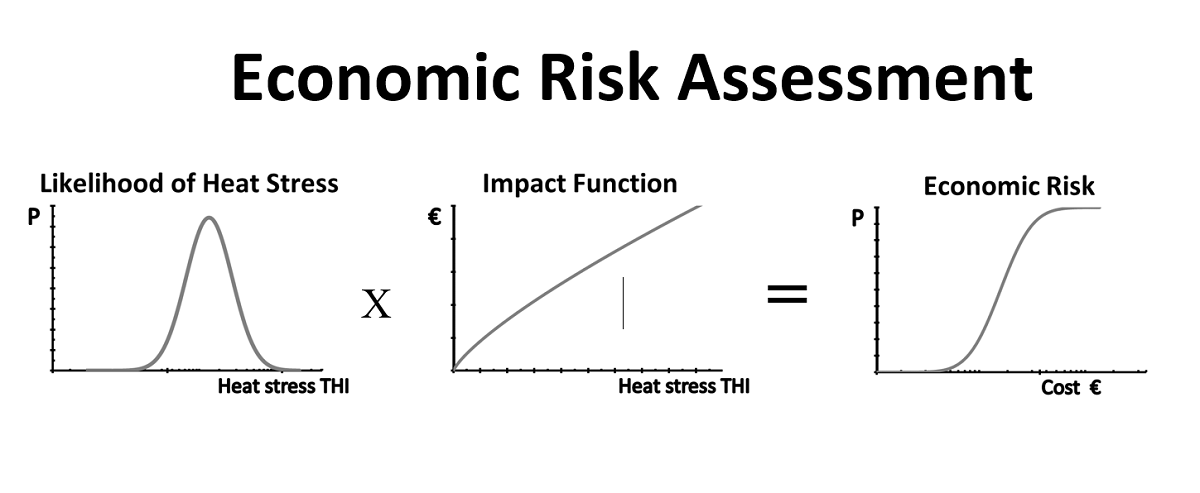 Economic Risk Assessment

Likelihood of Heat Stress

P

Heat stress THI

X

Impact Function

€

Heat stress THI

=

Economic Risk

P

Cost €